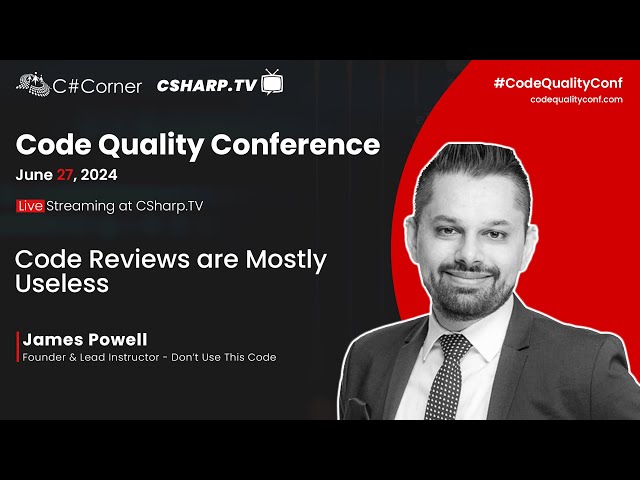 C#Corner CSHARP.TV

#CodeQualityConf
codequalityconf.com

Code Quality Conference
June 27, 2024
Live Streaming at CSharp.TV

Code Reviews are Mostly Useless

James Powell
Founder & Lead Instructor - Don't Use This Code